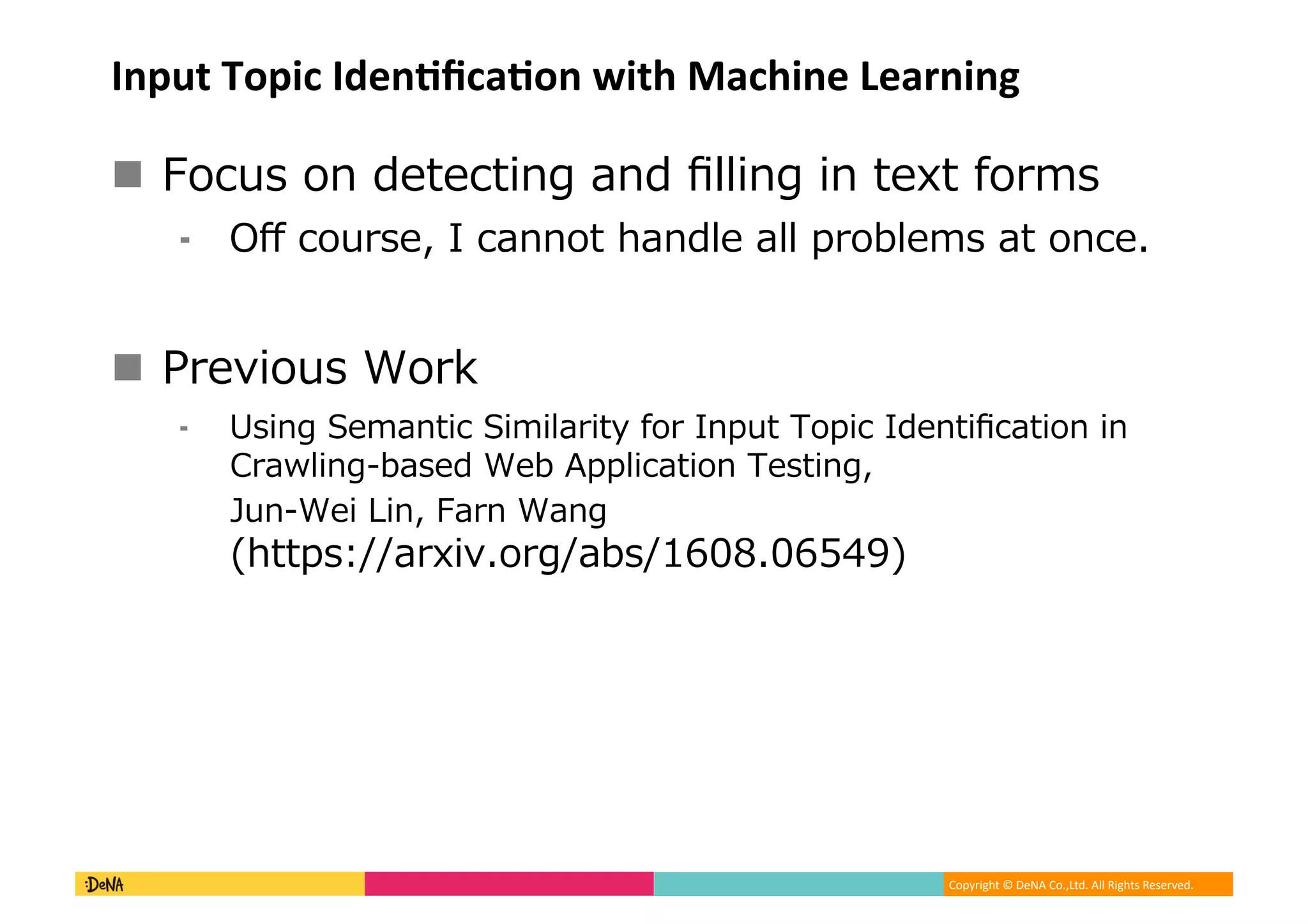 Input Topic Identification with Machine Learning

■ Focus on detecting and filling in text forms

- Off course, I cannot handle all problems at once.

■ Previous Work

- Using Semantic Similarity for Input Topic Identification in Crawling-based Web Application Testing,
Jun-Wei Lin, Farn Wang
(https://arxiv.org/abs/1608.06549)

:DeNA

Copyright © DeNA Co.,Ltd. All Rights Reserved.